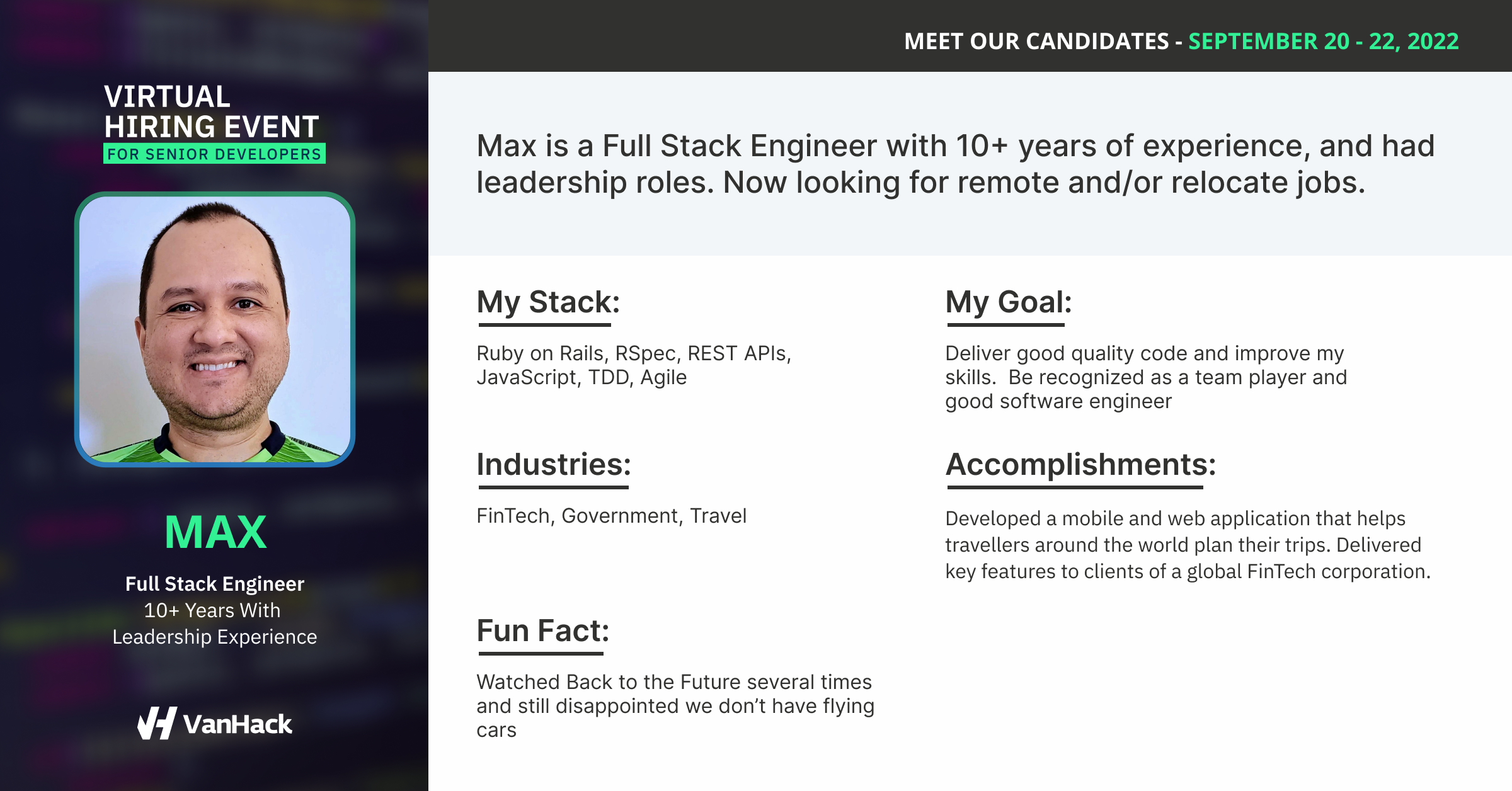 VIRTUAL HIRING EVENT
FOR SENIOR DEVELOPERS

MAX

Full Stack Engineer
10+ Years With Leadership Experience

VanHack

MEET OUR CANDIDATES - SEPTEMBER 20 - 22, 2022

Max is a Full Stack Engineer with 10+ years of experience, and had leadership roles. Now looking for remote and/or relocate jobs.

My Stack:

Ruby on Rails, RSpec, REST APIs, JavaScript, TDD, Agile

Industries:

FinTech, Government, Travel

Fun Fact:

Watched Back to the Future several times and still disappointed we don't have flying cars

My Goal:

Deliver good quality code and improve my skills. Be recognized as a team player and good software engineer

Accomplishments:

Developed a mobile and web application that helps travellers around the world plan their trips. Delivered key features to clients of a global FinTech corporation.